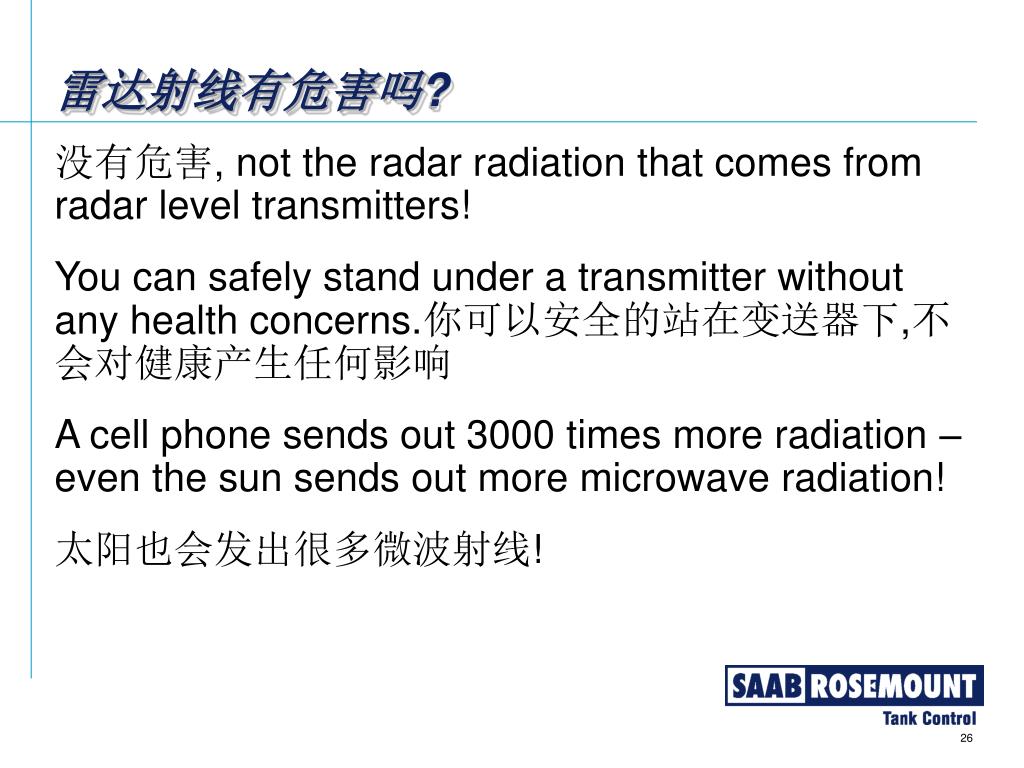 雷达射线有危害吗?

没有危害, not the radar radiation that comes from radar level transmitters!

You can safely stand under a transmitter without any health concerns.你可以安全的站在变送器下,不会对健康产生任何影响

A cell phone sends out 3000 times more radiation – even the sun sends out more microwave radiation!

太阳也会发出很多微波射线!

SAAB ROSEMOUNT
Tank Control

26